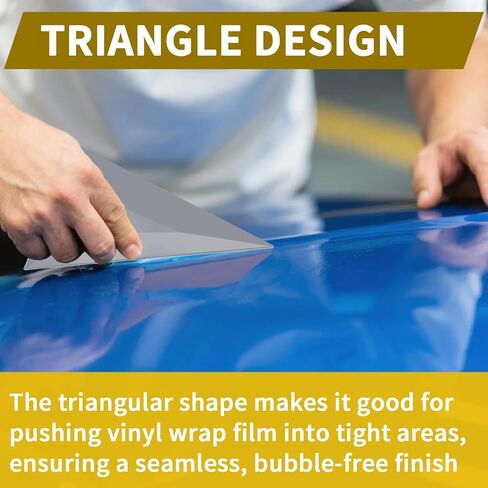 TRIANGLE DESIGN

The triangular shape makes it good for pushing vinyl wrap film into tight areas, ensuring a seamless, bubble-free finish